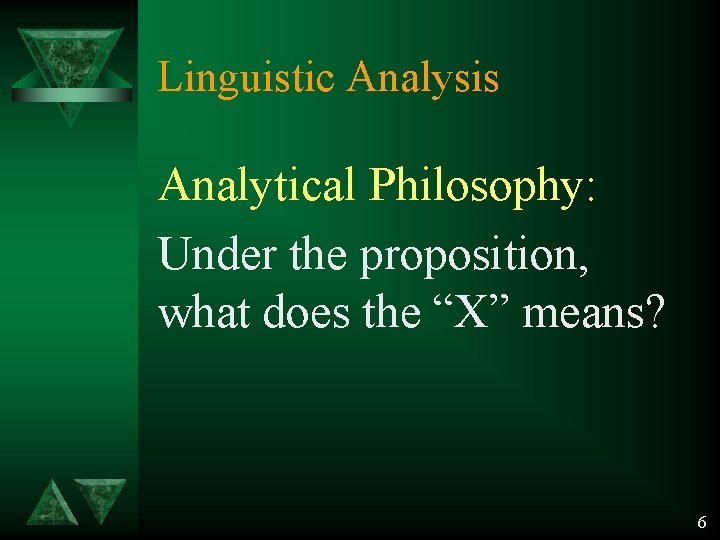 Linguistic Analysis

Analytical Philosophy:

Under the proposition, what does the "X" means?

6